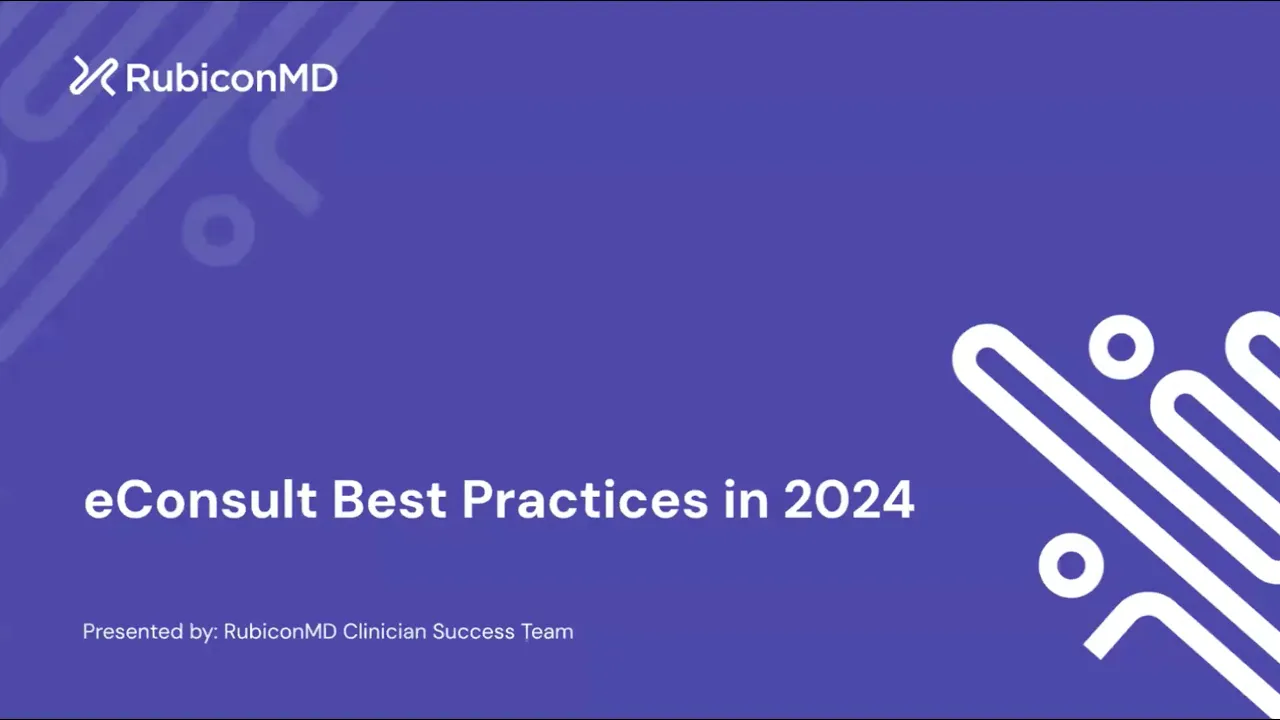 RubiconMD

eConsult Best Practices in 2024

Presented by: RubiconMD Clinician Success Team